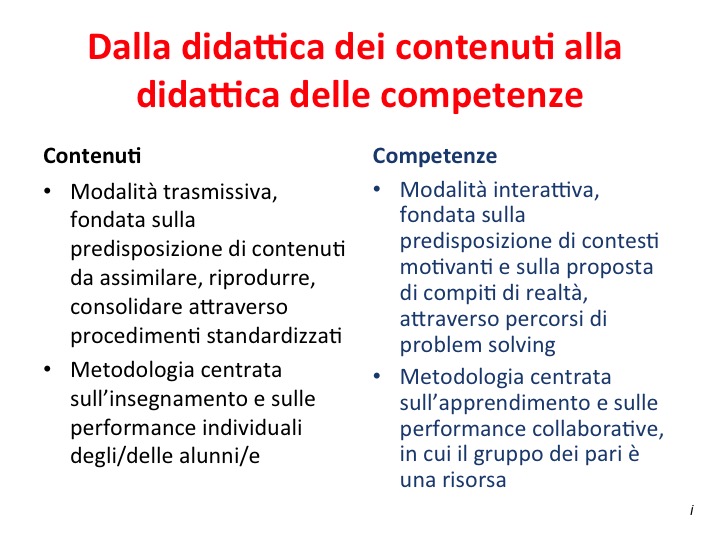 Dalla didattica dei contenuti alla didattica delle competenze

Contenuti

• Modalità trasmissiva, fondata sulla predisposizione di contenuti da assimilare, riprodurre, consolidare attraverso procedimenti standardizzati

• Metodologia centrata sull'insegnamento e sulle performance individuali degli/delle alunni/e

Competenze

• Modalità interattiva, fondata sulla predisposizione di contesti motivanti e sulla proposta di compiti di realtà, attraverso percorsi di problem solving

• Metodologia centrata sull'apprendimento e sulle performance collaborative, in cui il gruppo dei pari è una risorsa

i